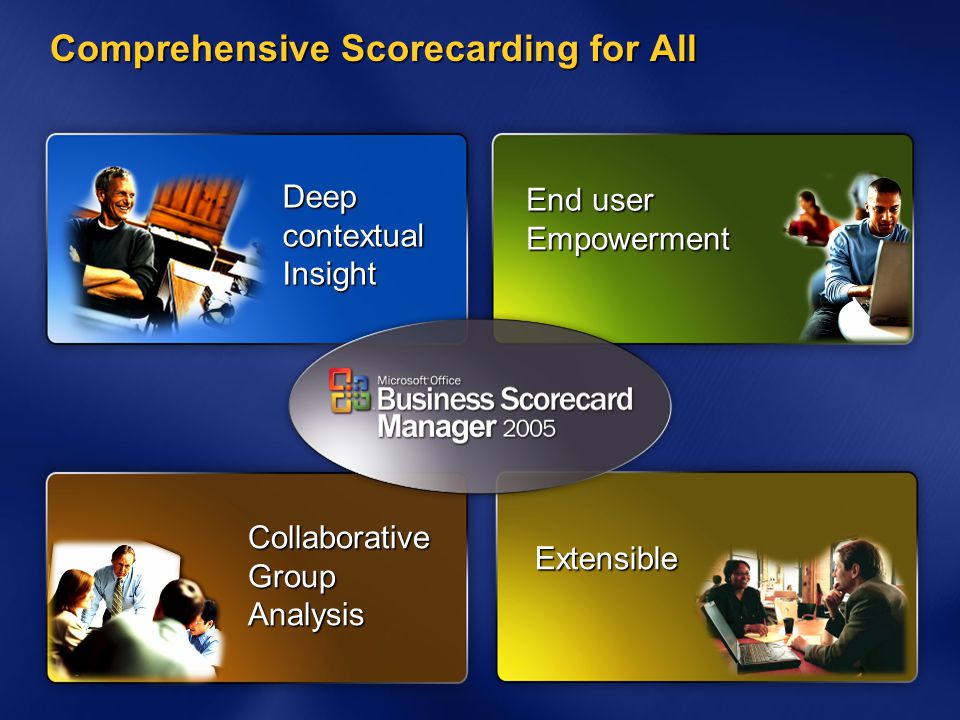 Comprehensive Scorecarding for All

Deep contextual Insight

End user Empowerment

Microsoft Office Business Scorecard Manager 2005

Collaborative Group Analysis

Extensible